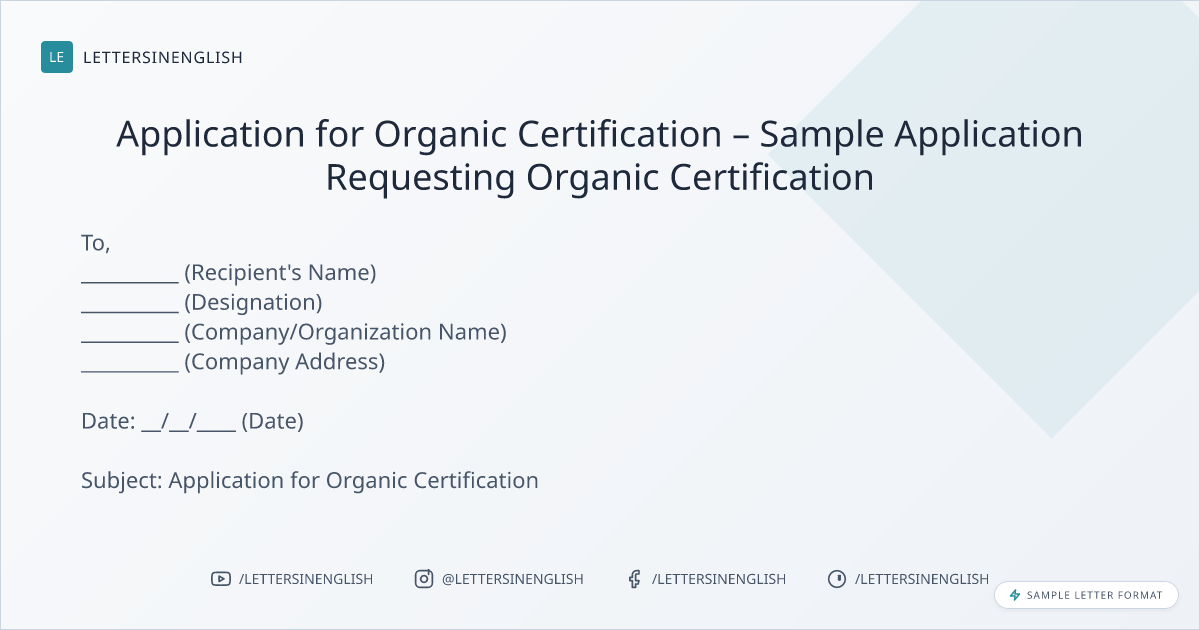 LE LETTERSINENGLISH

Application for Organic Certification – Sample Application Requesting Organic Certification

To,
__________ (Recipient's Name)
__________ (Designation)
__________ (Company/Organization Name)
__________ (Company Address)

Date: __/__/____ (Date)

Subject: Application for Organic Certification

/LETTERSINENGLISH @LETTERSINENGLISH /LETTERSINENGLISH /LETTERSINENGLISH

SAMPLE LETTER FORMAT